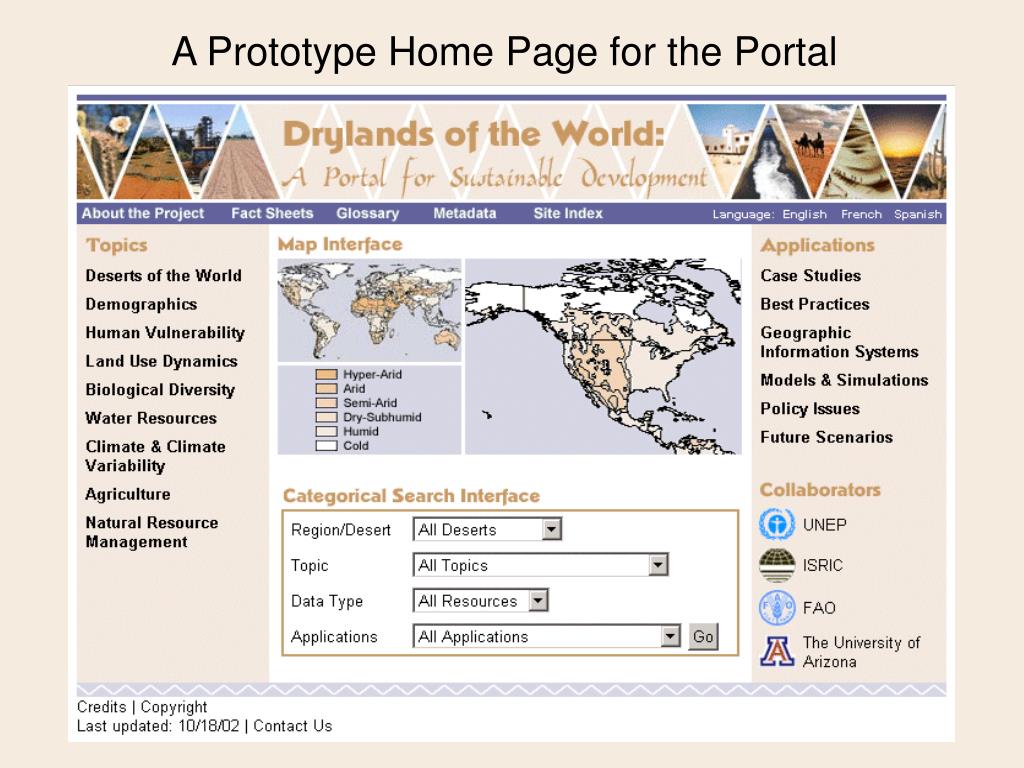 A Prototype Home Page for the Portal

Drylands of the World:
A Portal for Sustainable Development

About the Project Fact Sheets Glossary Metadata Site Index Language: English French Spanish

Topics
Deserts of the World
Demographics
Human Vulnerability
Land Use Dynamics
Biological Diversity
Water Resources
Climate & Climate Variability
Agriculture
Natural Resource Management

Map Interface
Hyper-Arid
Arid
Semi-Arid
Dry-Subhumid
Humid
Cold

Categorical Search Interface
Region/Desert All Deserts
Topic All Topics
Data Type All Resources
Applications All Applications Go

Applications
Case Studies
Best Practices
Geographic Information Systems
Models & Simulations
Policy Issues
Future Scenarios

Collaborators
UNEP
ISRIC
FAO
The University of Arizona

Credits | Copyright
Last updated: 10/18/02 | Contact Us